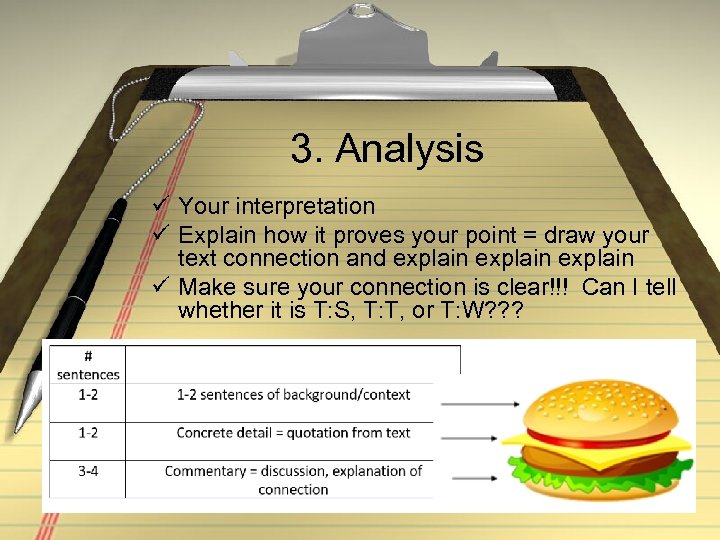 3. Analysis

✓ Your interpretation
✓ Explain how it proves your point = draw your text connection and explain explain explain
✓ Make sure your connection is clear!!! Can I tell whether it is T:S, T:T, or T:W???

| # sentences | |
|---|---|
| 1-2 | 1-2 sentences of background/context |
| 1-2 | Concrete detail = quotation from text |
| 3-4 | Commentary = discussion, explanation of connection |